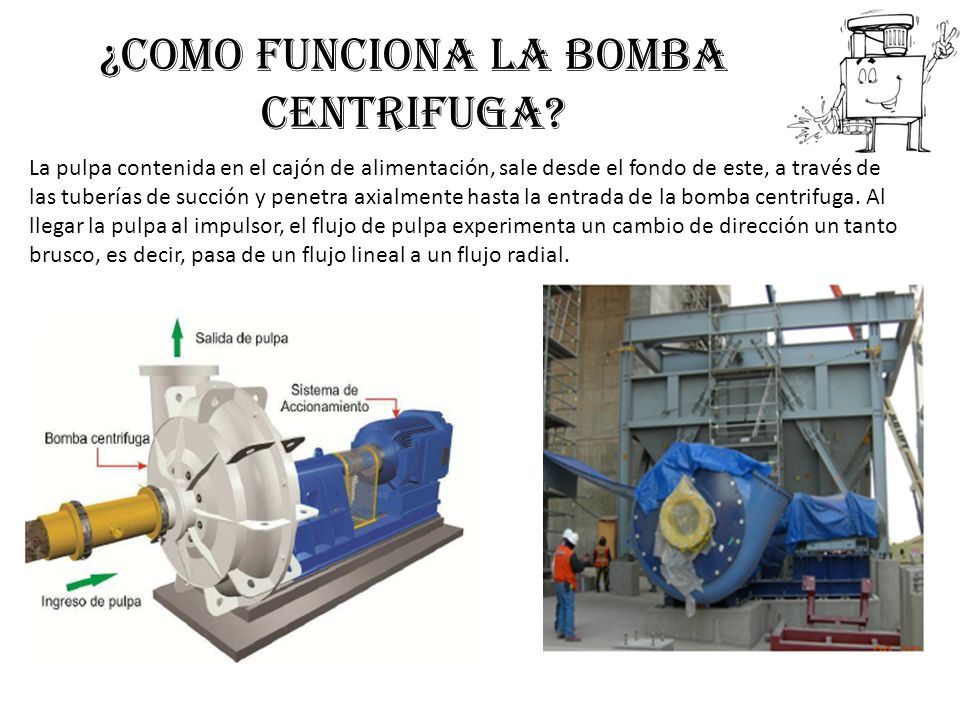 ¿COMO FUNCIONA LA BOMBA CENTRIFUGA?

La pulpa contenida en el cajón de alimentación, sale desde el fondo de este, a través de las tuberías de succión y penetra axialmente hasta la entrada de la bomba centrifuga. Al llegar la pulpa al impulsor, el flujo de pulpa experimenta un cambio de dirección un tanto brusco, es decir, pasa de un flujo lineal a un flujo radial.

Salida de pulpa

Sistema de Accionamiento

Bomba centrifuga

Ingreso de pulpa